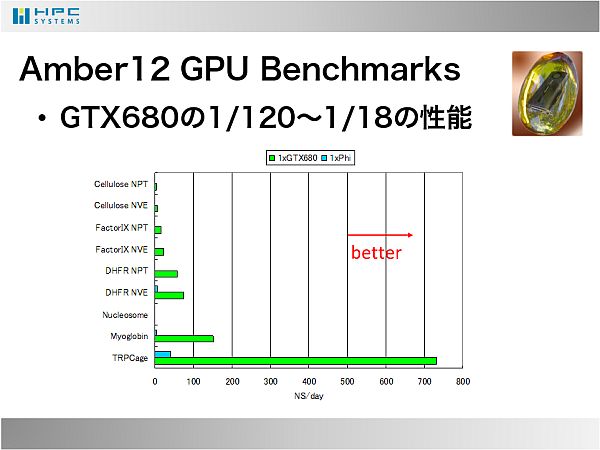 HPC SYSTEMS

Amber12 GPU Benchmarks

• GTX680の1/120～1/18の性能

1xGTX680 1xPhi

Cellulose NPT
Cellulose NVE
FactorIX NPT
FactorIX NVE
DHFR NPT
DHFR NVE
Nucleosome
Myoglobin
TRPCage

better

0 100 200 300 400 500 600 700 800
NS/day